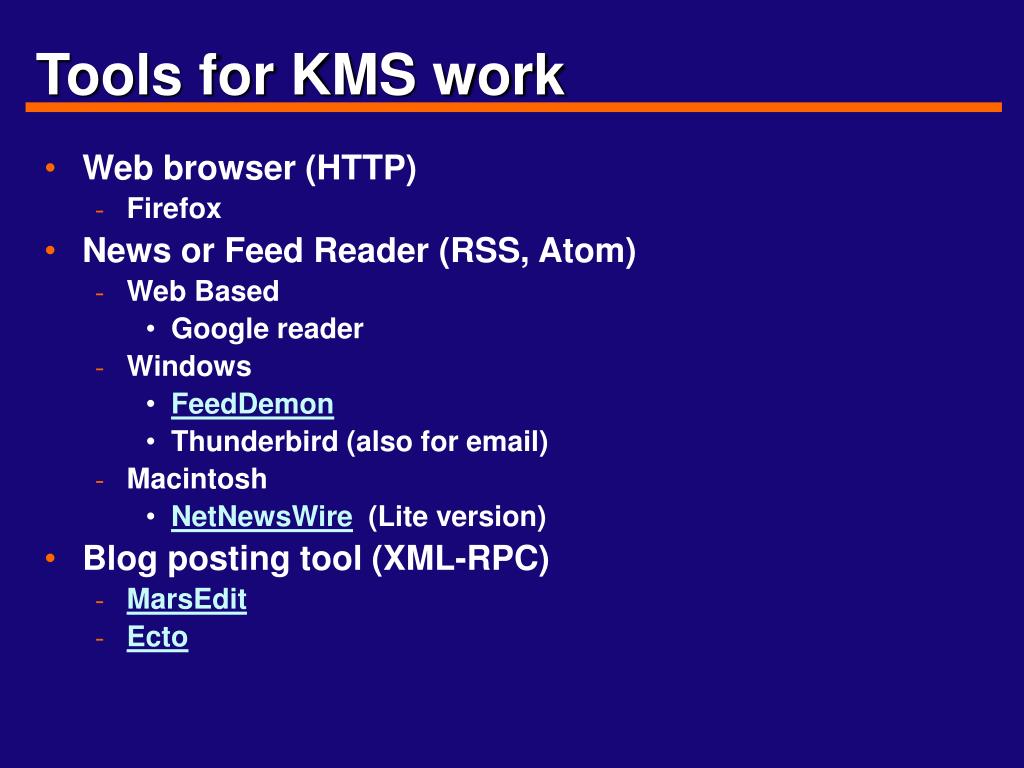 Tools for KMS work

• Web browser (HTTP)
  - Firefox
• News or Feed Reader (RSS, Atom)
  - Web Based
    • Google reader
  - Windows
    • FeedDemon
    • Thunderbird (also for email)
  - Macintosh
    • NetNewsWire (Lite version)
• Blog posting tool (XML-RPC)
  - MarsEdit
  - Ecto